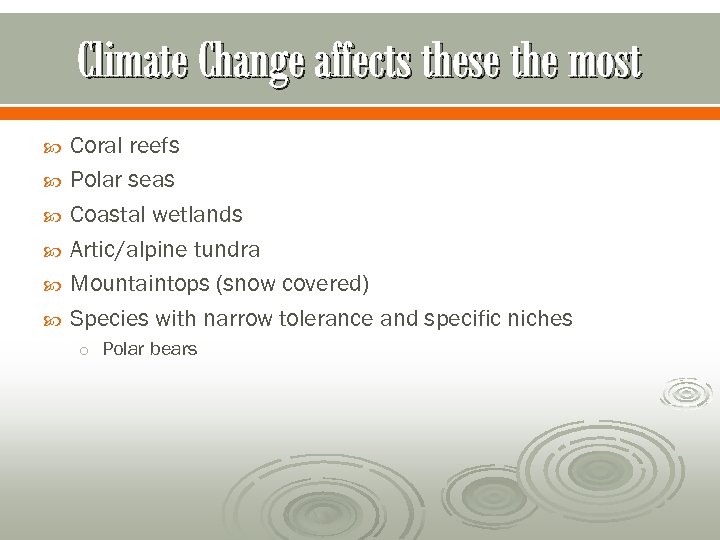 Climate Change affects these the most

Coral reefs
Polar seas
Coastal wetlands
Artic/alpine tundra
Mountaintops (snow covered)
Species with narrow tolerance and specific niches
Polar bears